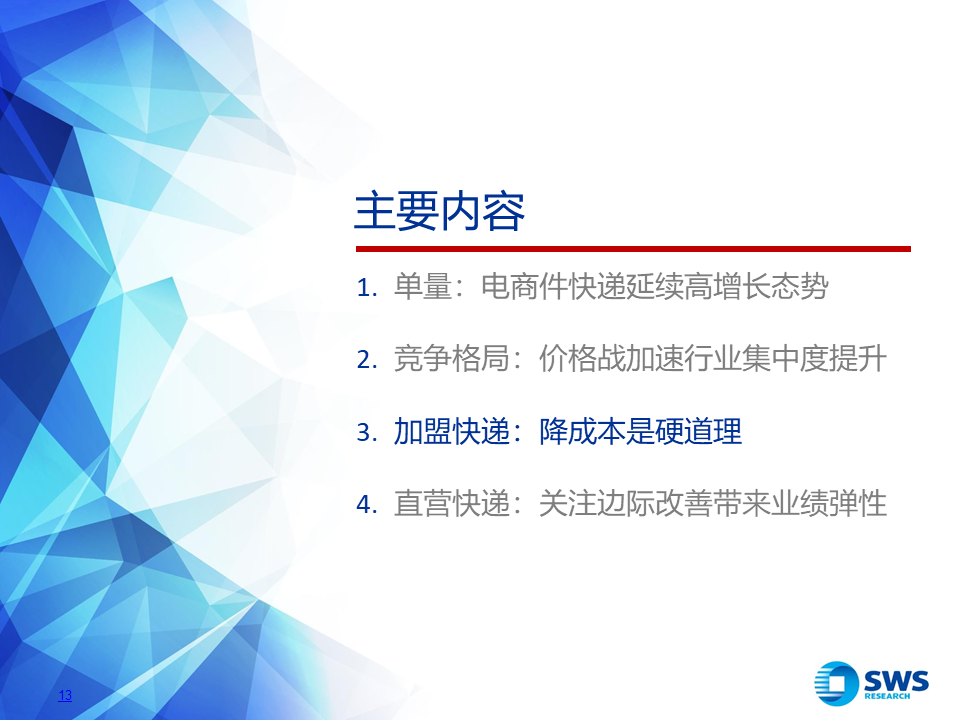 主要内容

1. 单量：电商件快递延续高增长态势

2. 竞争格局：价格战加速行业集中度提升

3. 加盟快递：降成本是硬道理

4. 直营快递：关注边际改善带来业绩弹性

13

SWS RESEARCH